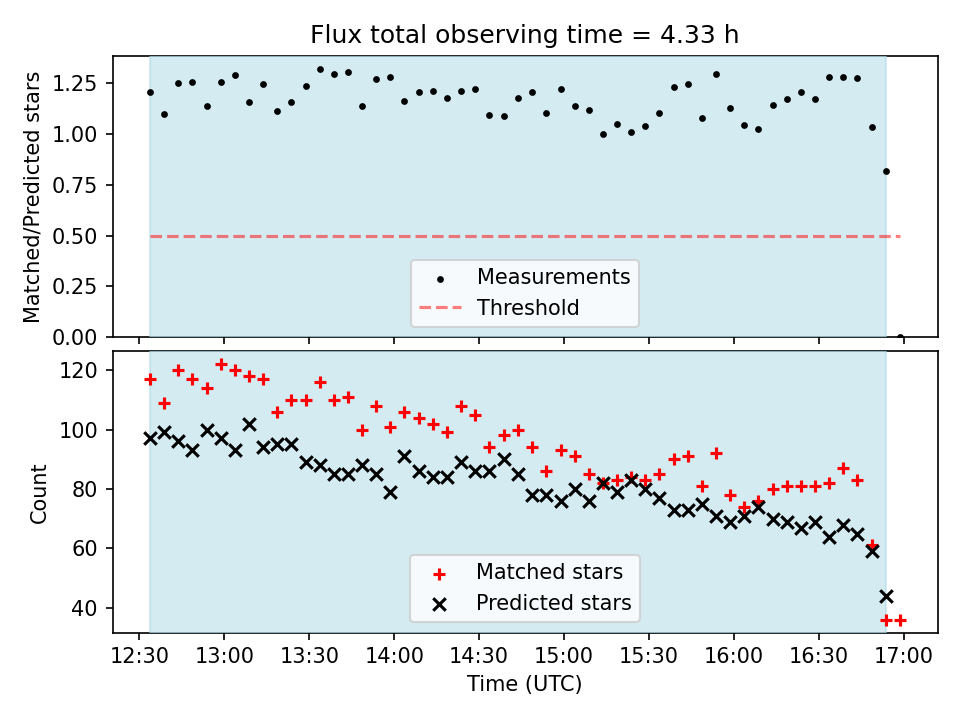 Flux total observing time = 4.33 h

Matched/Predicted stars

1.25
1.00
0.75
0.50
0.25
0.00

Measurements
Threshold

Count

120
100
80
60
40

Matched stars
Predicted stars

12:30
13:00
13:30
14:00
14:30
15:00
15:30
16:00
16:30
17:00

Time (UTC)